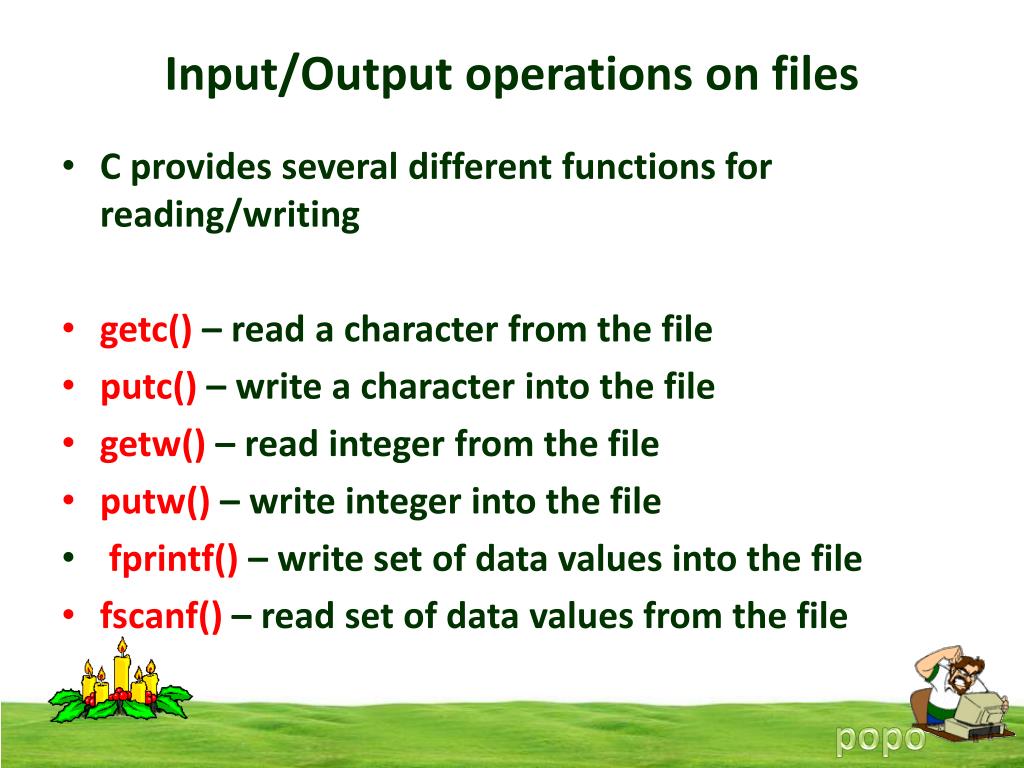 Input/Output operations on files

• C provides several different functions for reading/writing

• getc() – read a character from the file
• putc() – write a character into the file
• getw() – read integer from the file
• putw() – write integer into the file
• fprintf() – write set of data values into the file
• fscanf() – read set of data values from the file

popo